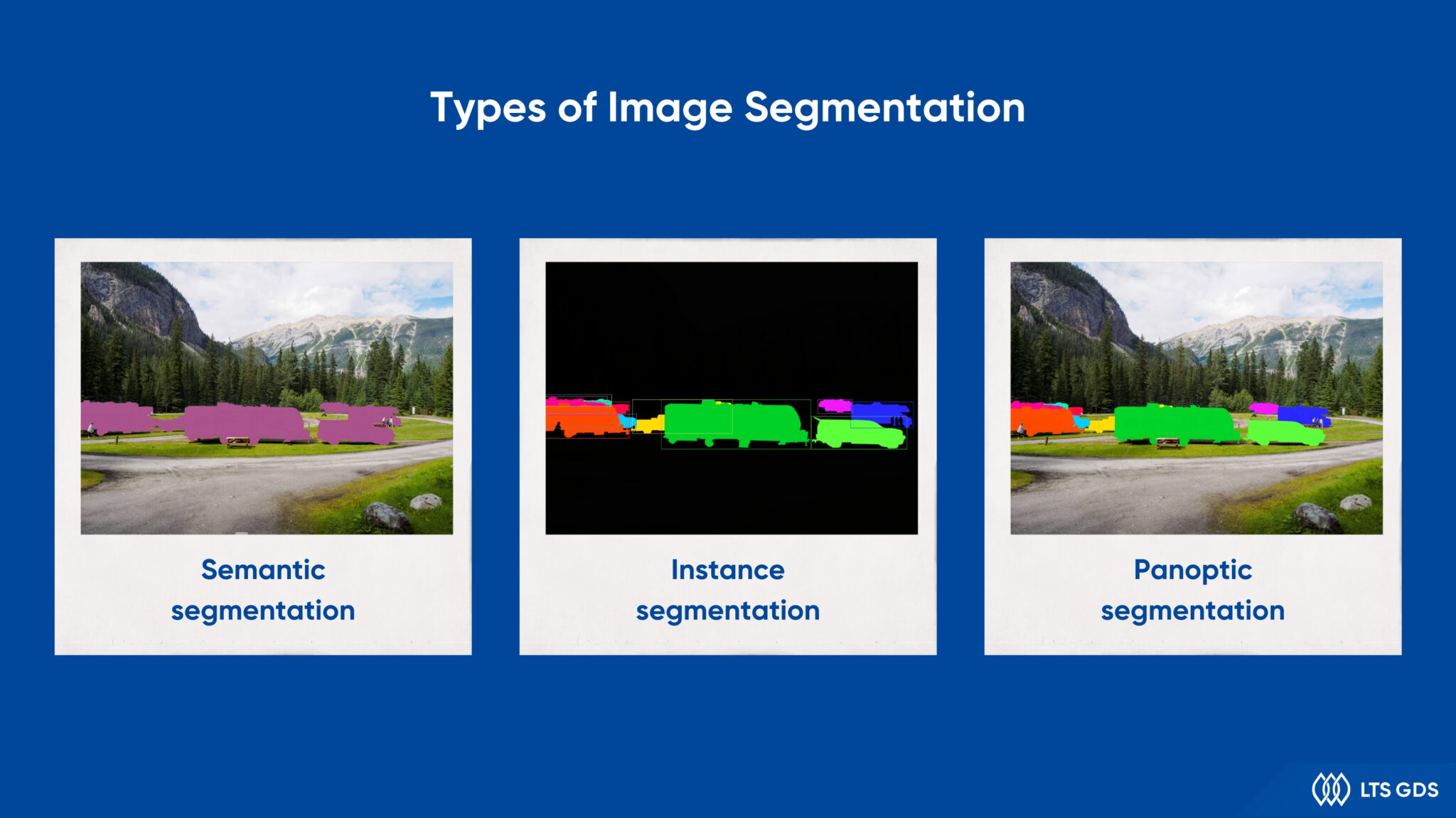 Types of Image Segmentation

Semantic segmentation

Instance segmentation

Panoptic segmentation

LTS GDS